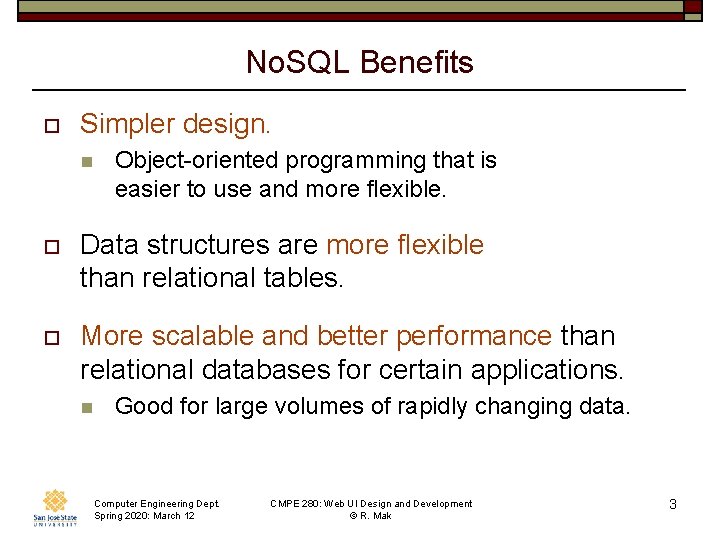 NoSQL Benefits

Simpler design.

Object-oriented programming that is easier to use and more flexible.

Data structures are more flexible than relational tables.

More scalable and better performance than relational databases for certain applications.

Good for large volumes of rapidly changing data.

San José State UNIVERSITY

Computer Engineering Dept.
Spring 2020: March 12

CMPE 280: Web UI Design and Development
© R. Mak

3